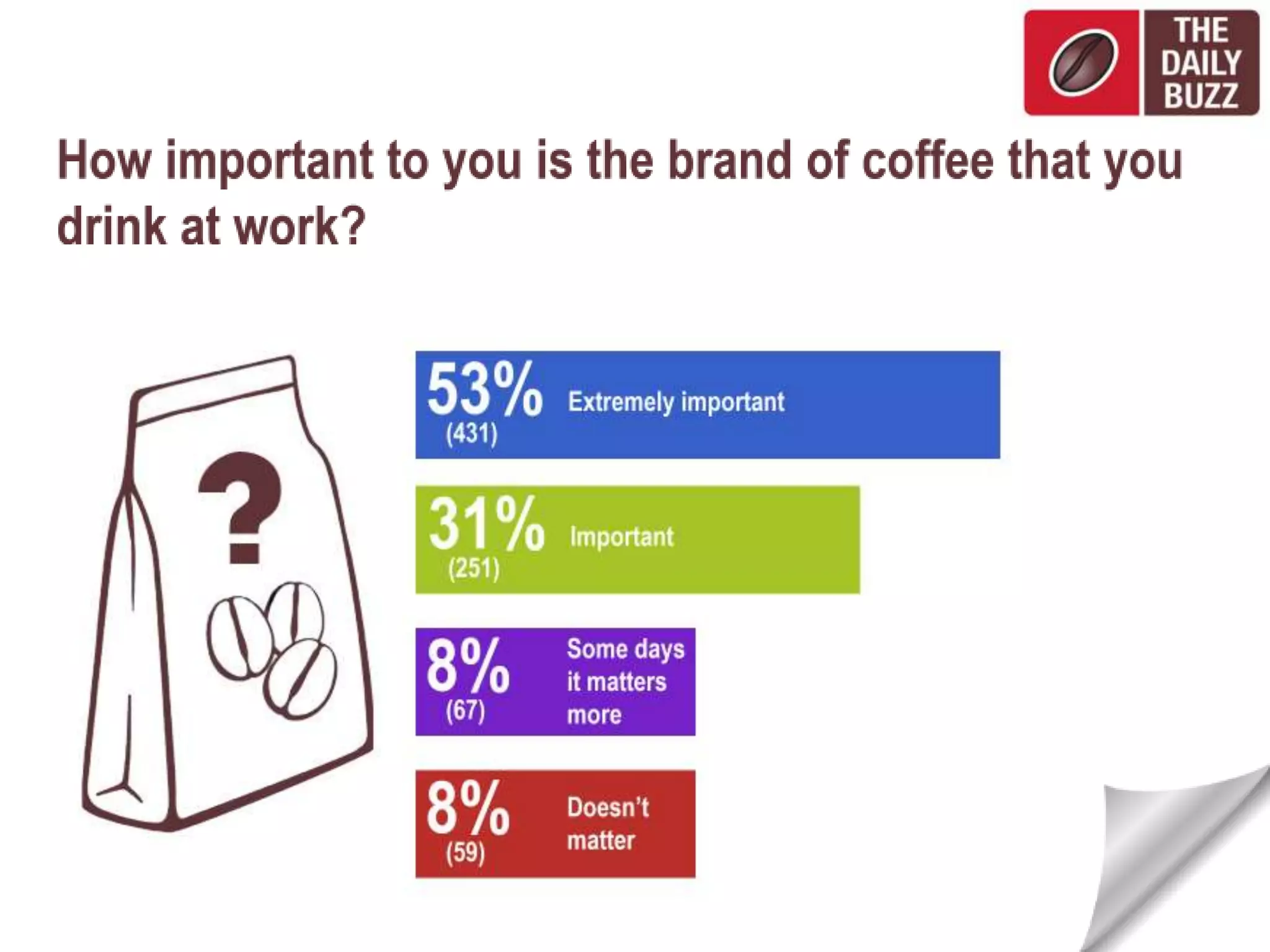 THE DAILY BUZZ

How important to you is the brand of coffee that you drink at work?

?

53% (431) Extremely important

31% (251) Important

8% (67) Some days it matters more

8% (59) Doesn't matter